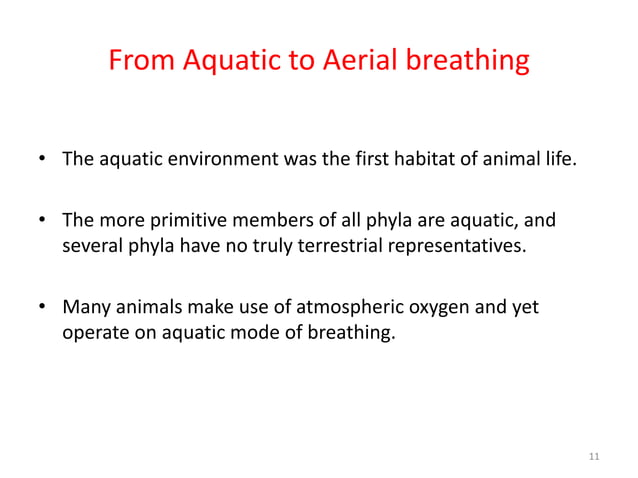 From Aquatic to Aerial breathing

• The aquatic environment was the first habitat of animal life.

• The more primitive members of all phyla are aquatic, and several phyla have no truly terrestrial representatives.

• Many animals make use of atmospheric oxygen and yet operate on aquatic mode of breathing.

11